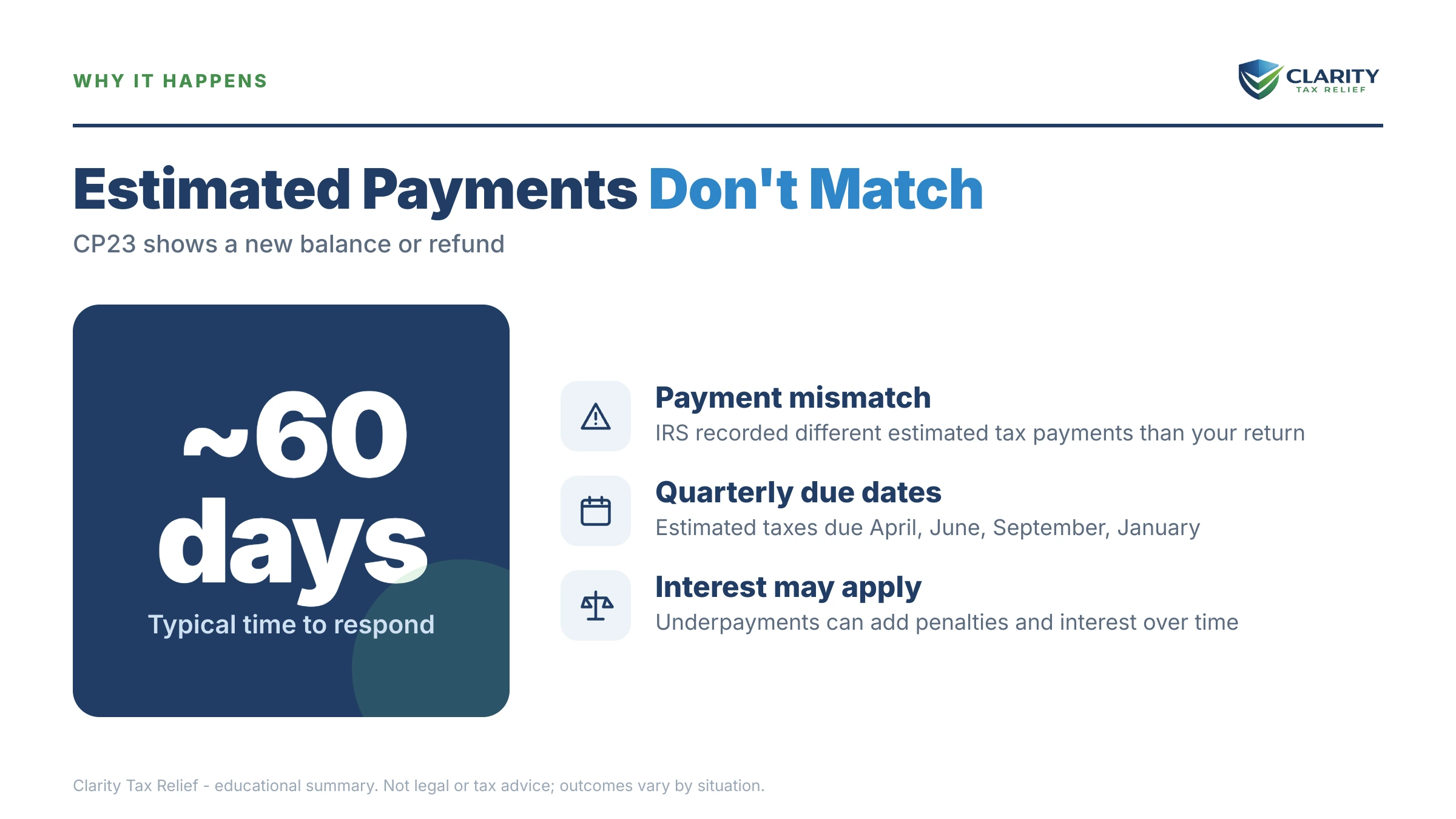 WHY IT HAPPENS

CLARITY
TAX RELIEF

Estimated Payments Don't Match

CP23 shows a new balance or refund

~60 days

Typical time to respond

Payment mismatch

IRS recorded different estimated tax payments than your return

Quarterly due dates

Estimated taxes due April, June, September, January

Interest may apply

Underpayments can add penalties and interest over time

Clarity Tax Relief - educational summary. Not legal or tax advice; outcomes vary by situation.